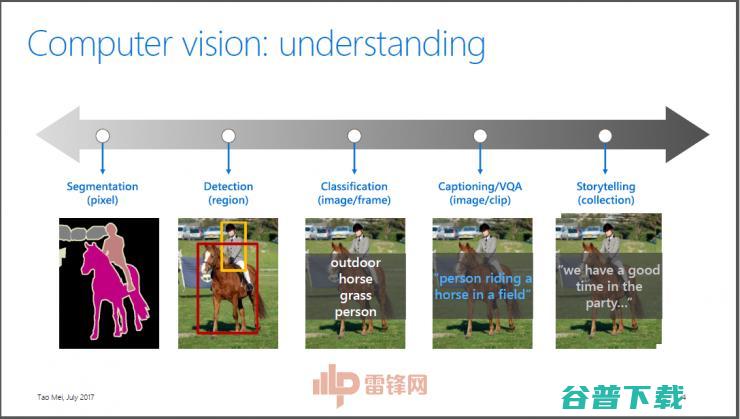 Computer vision: understanding

Segmentation (pixel)

Detection (region)

Classification (image/frame)

Captioning/VQA (image/clip)

Storytelling (collection)

outdoor horse grass person

"person riding a horse in a field"

"we have a good time in the party..."

Tao Mei, July 2017

雷锋网

谷普下载